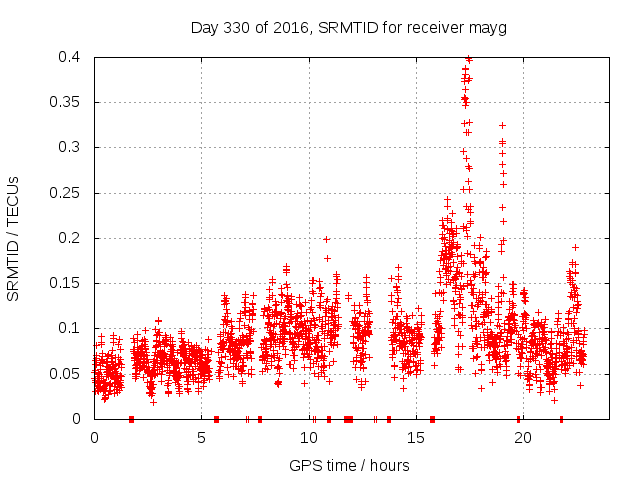 Day 330 of 2016, SRMTID for receiver mayg

SRMTID / TECUs

0.4
0.35
0.3
0.25
0.2
0.15
0.1
0.05
0

0
5
10
15
20

GPS time / hours